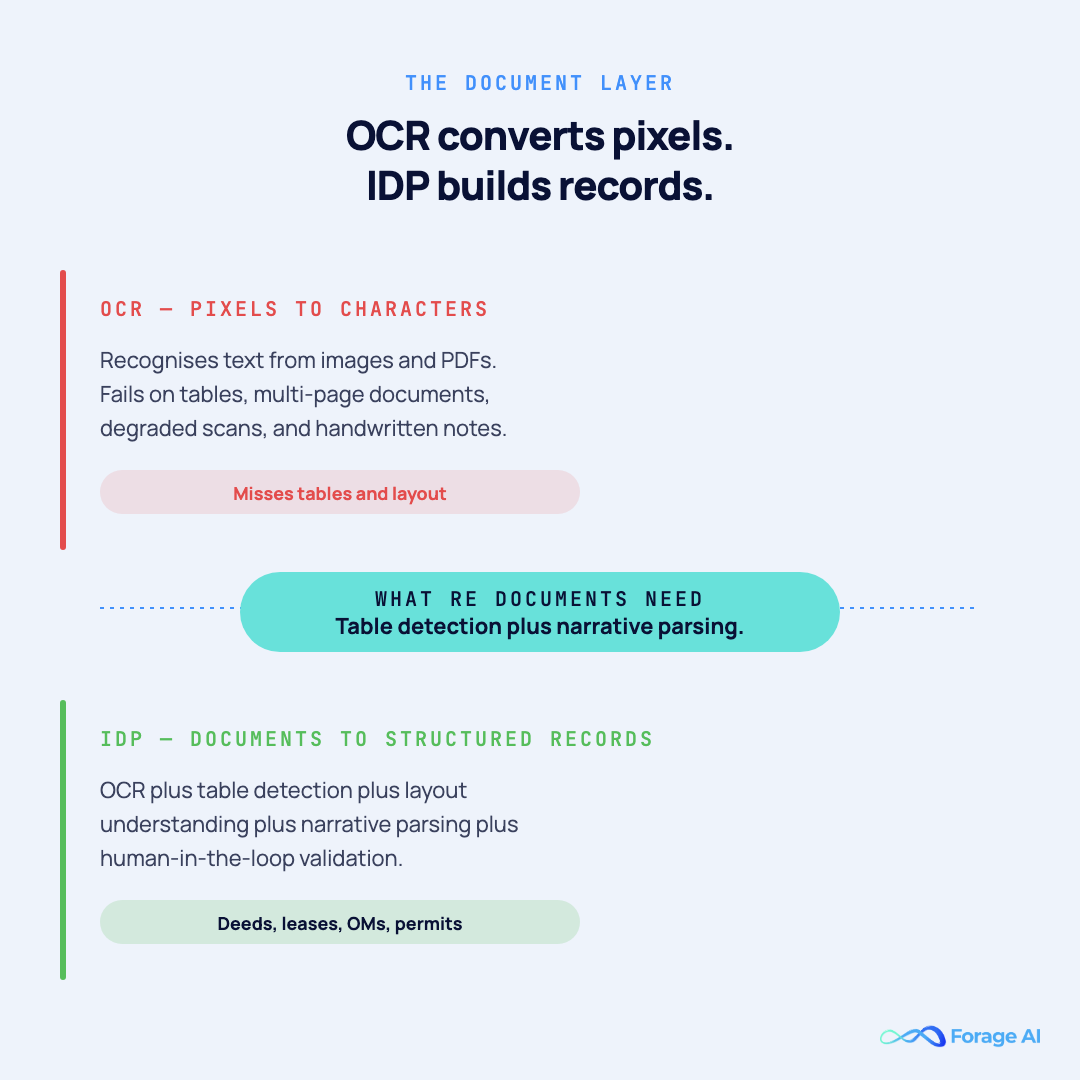 THE DOCUMENT LAYER

OCR converts pixels.
IDP builds records.

OCR — PIXELS TO CHARACTERS

Recognises text from images and PDFs. Fails on tables, multi-page documents, degraded scans, and handwritten notes.

Misses tables and layout

WHAT RE DOCUMENTS NEED
Table detection plus narrative parsing.

IDP — DOCUMENTS TO STRUCTURED RECORDS

OCR plus table detection plus layout understanding plus narrative parsing plus human-in-the-loop validation.

Deeds, leases, OMs, permits

Forage AI